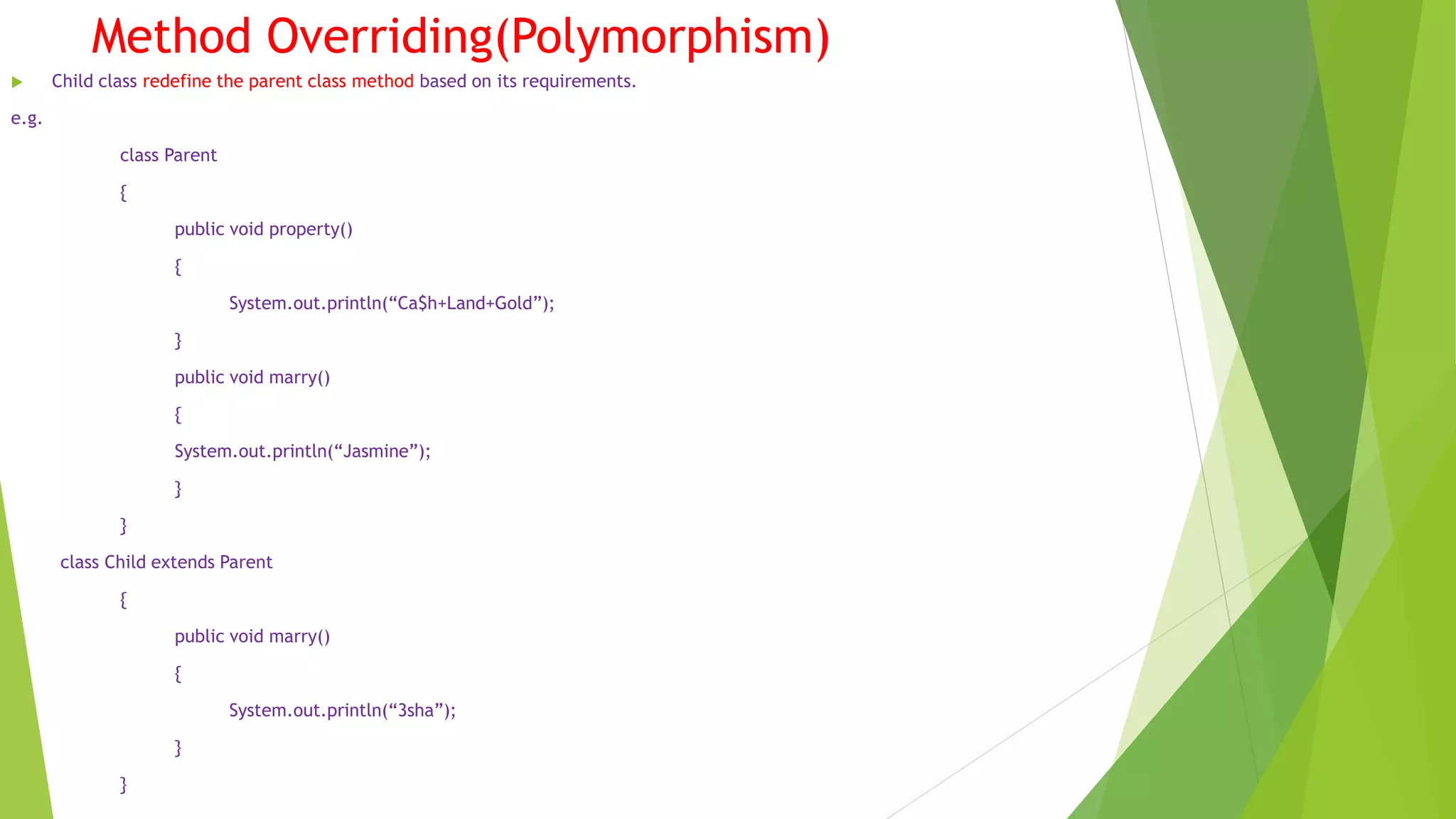 Method Overriding(Polymorphism)

Child class redefine the parent class method based on its requirements.

e.g.

class Parent

{

public void property()

{

System.out.println(“Ca$h+Land+Gold”);

}

public void marry()

{

System.out.println(“Jasmine”);

}

}

class Child extends Parent

{

public void marry()

{

System.out.println(“3sha”);

}

}